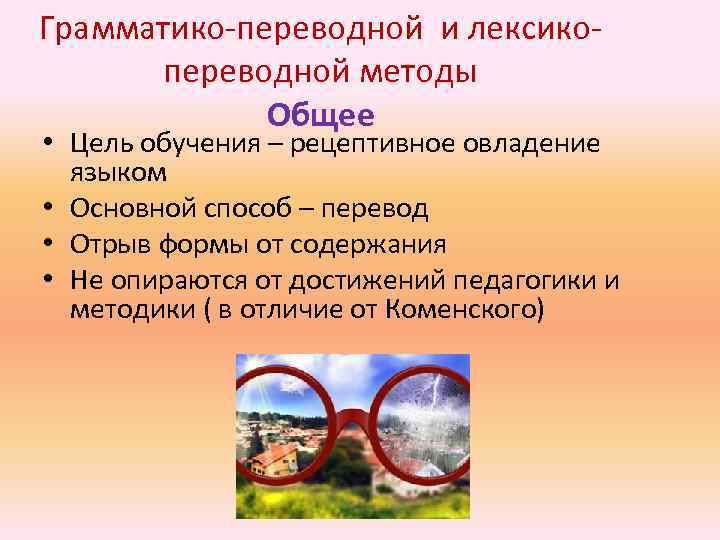 Грамматико-переводной и лексико-переводной методы

Общее

• Цель обучения – рецептивное овладение языком
• Основной способ – перевод
• Отрыв формы от содержания
• Не опираются от достижений педагогики и методики ( в отличие от Коменского)